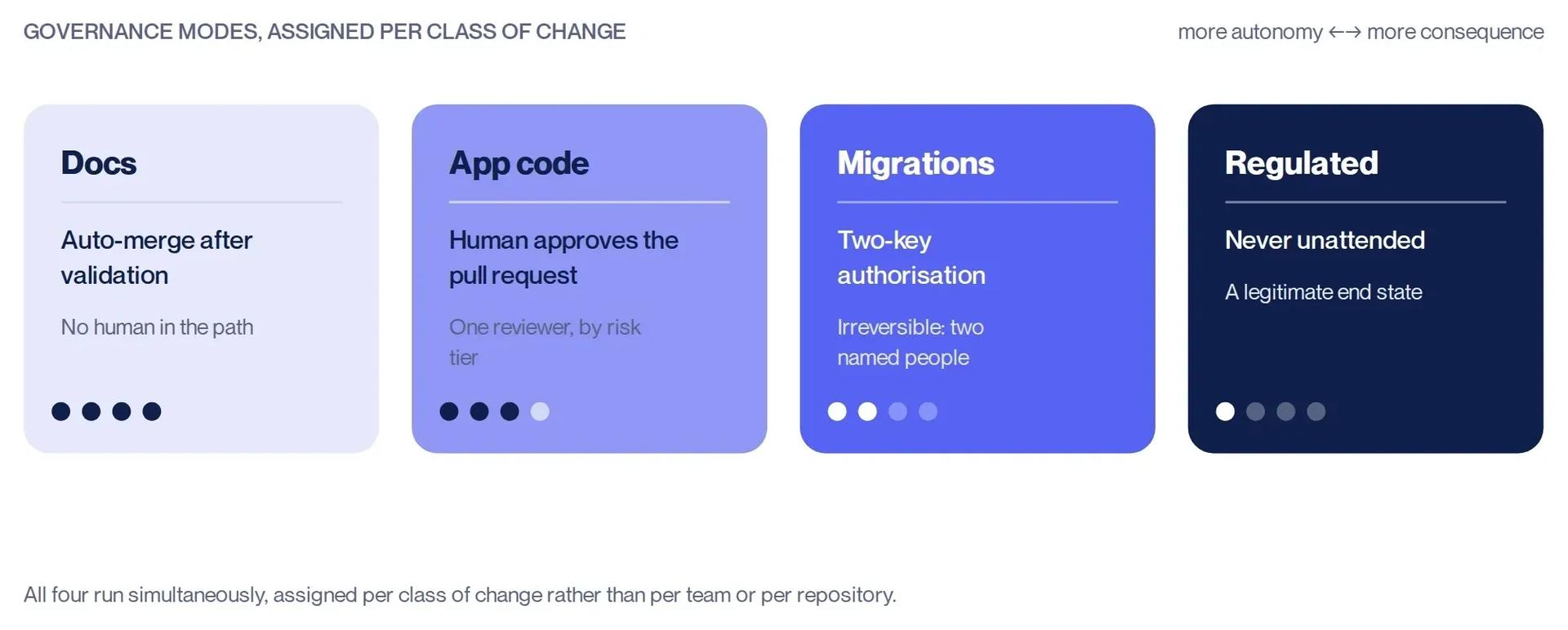 GOVERNANCE MODES, ASSIGNED PER CLASS OF CHANGE

more autonomy ←→ more consequence

Docs

Auto-merge after validation

No human in the path

App code

Human approves the pull request

One reviewer, by risk tier

Migrations

Two-key authorisation

Irreversible: two named people

Regulated

Never unattended

A legitimate end state

All four run simultaneously, assigned per class of change rather than per team or per repository.